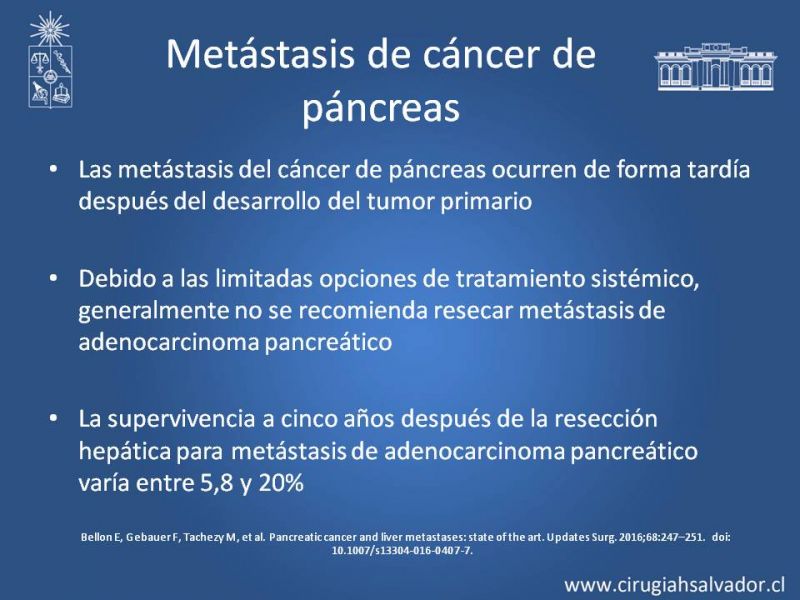 Metástasis de cáncer de páncreas

• Las metástasis del cáncer de páncreas ocurren de forma tardía después del desarrollo del tumor primario

• Debido a las limitadas opciones de tratamiento sistémico, generalmente no se recomienda resecar metástasis de adenocarcinoma pancreático

• La supervivencia a cinco años después de la resección hepática para metástasis de adenocarcinoma pancreático varía entre 5,8 y 20%

Bellon E, Gebauer F, Tachezy M, et al. Pancreatic cancer and liver metastases: state of the art. Updates Surg. 2016;68:247–251. doi: 10.1007/s13304-016-0407-7.

www.cirugiahsalvador.cl